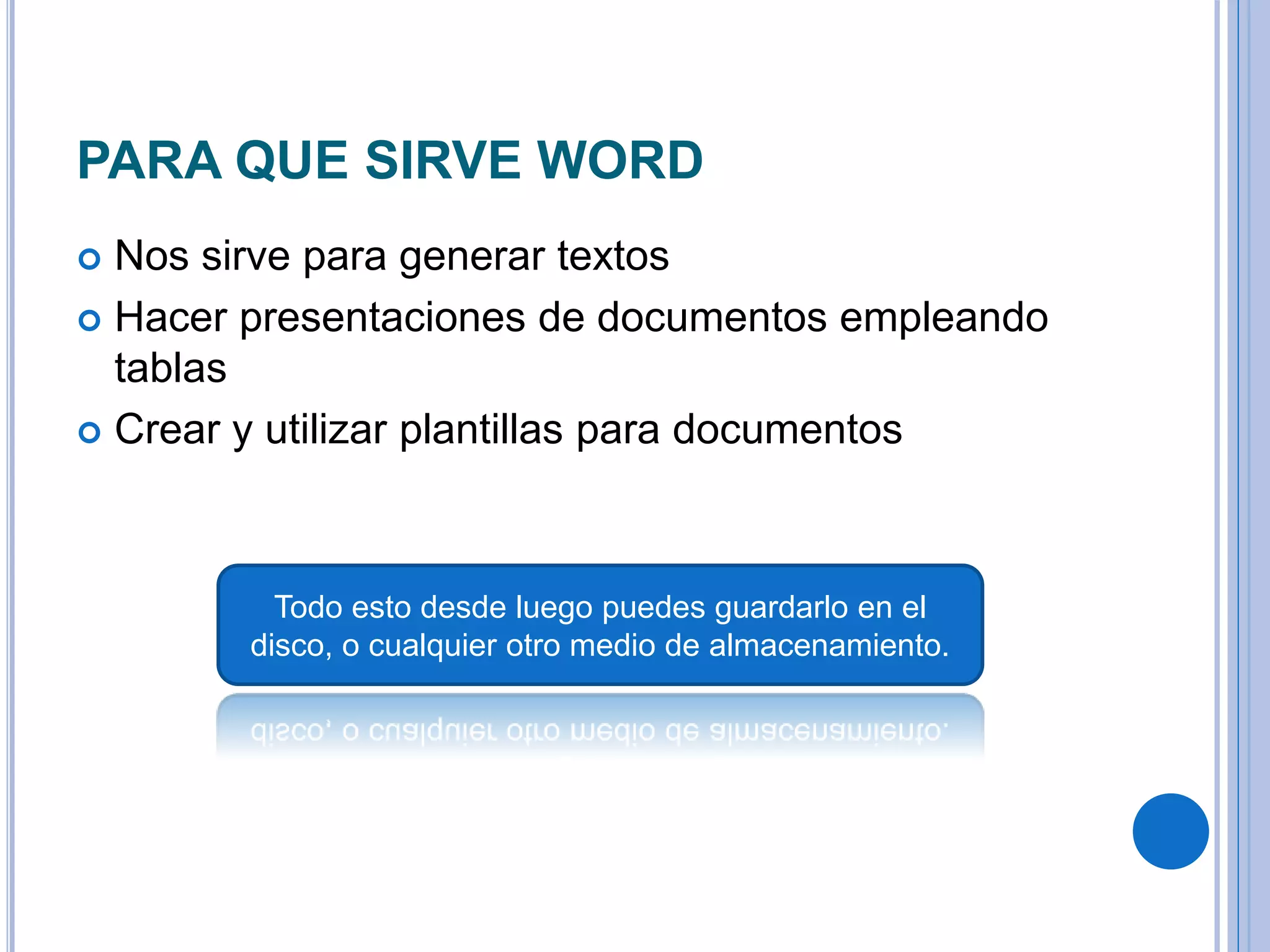 PARA QUE SIRVE WORD

Nos sirve para generar textos

Hacer presentaciones de documentos empleando tablas

Crear y utilizar plantillas para documentos

Todo esto desde luego puedes guardarlo en el disco, o cualquier otro medio de almacenamiento.